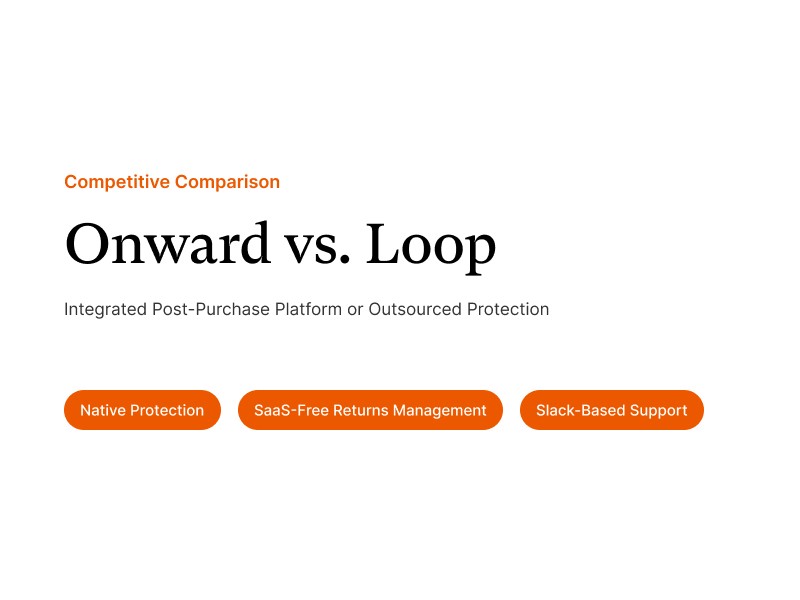 Competitive Comparison

Onward vs. Loop

Integrated Post-Purchase Platform or Outsourced Protection

Native Protection

SaaS-Free Returns Management

Slack-Based Support